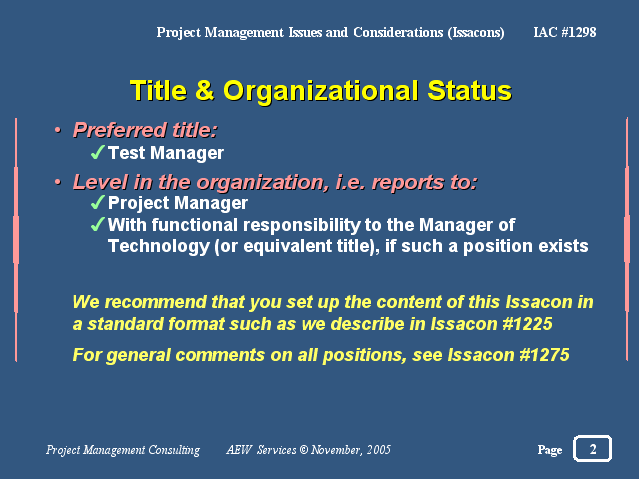 Project Management Issues and Considerations (Issacons) IAC #1298

Title & Organizational Status

• Preferred title:
✓ Test Manager

• Level in the organization, i.e. reports to:
✓ Project Manager
✓ With functional responsibility to the Manager of Technology (or equivalent title), if such a position exists

We recommend that you set up the content of this Issacon in a standard format such as we describe in Issacon #1225

For general comments on all positions, see Issacon #1275

Project Management Consulting AEW Services © November, 2005 Page 2